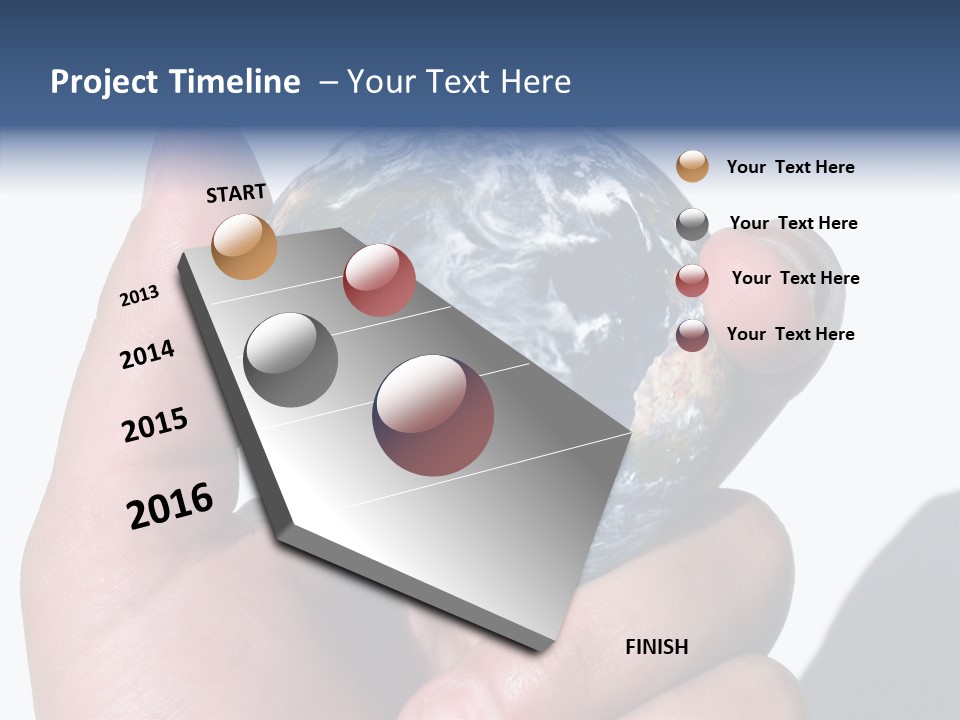 Project Timeline – Your Text Here

START

2013

2014

2015

2016

FINISH

Your Text Here

Your Text Here

Your Text Here

Your Text Here